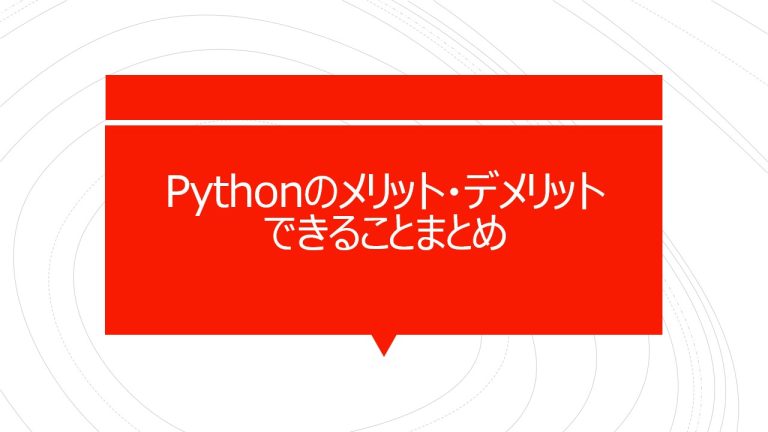 Pythonのメリット・デメリット
できることまとめ